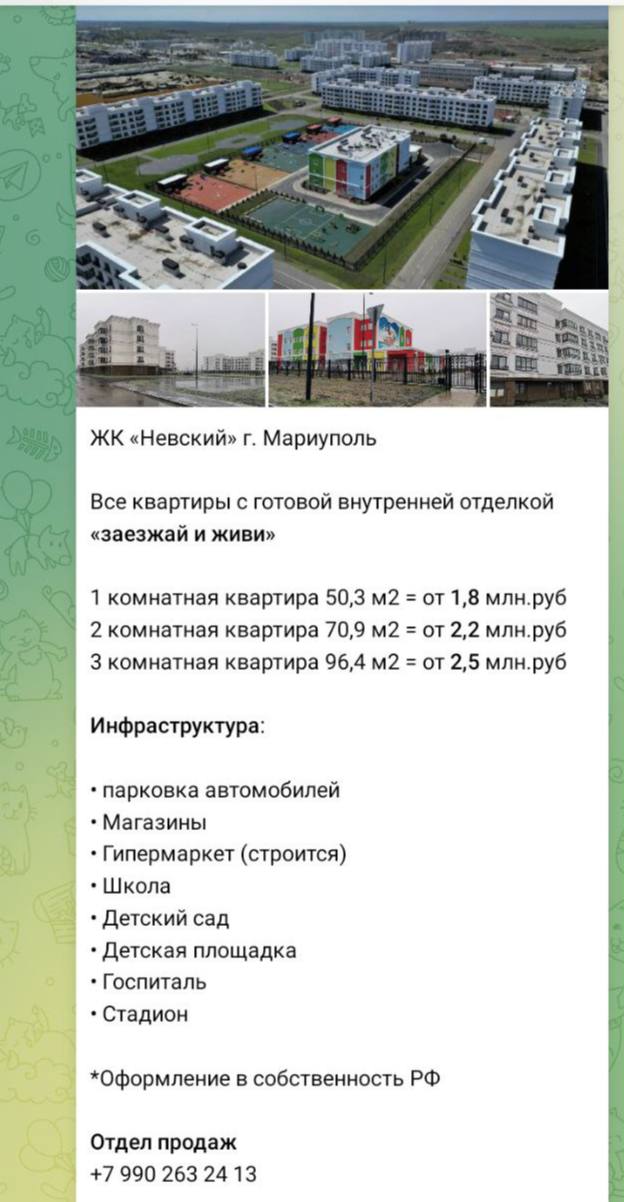 ЖК «Невский» г. Мариуполь

Все квартиры с готовой внутренней отделкой «заезжай и живи»

1 комнатная квартира 50,3 м2 = от 1,8 млн.руб
2 комнатная квартира 70,9 м2 = от 2,2 млн.руб
3 комнатная квартира 96,4 м2 = от 2,5 млн.руб

Инфраструктура:

• парковка автомобилей
• Магазины
• Гипермаркет (строится)
• Школа
• Детский сад
• Детская площадка
• Госпиталь
• Стадион

*Оформление в собственность РФ

Отдел продаж
+7 990 263 24 13